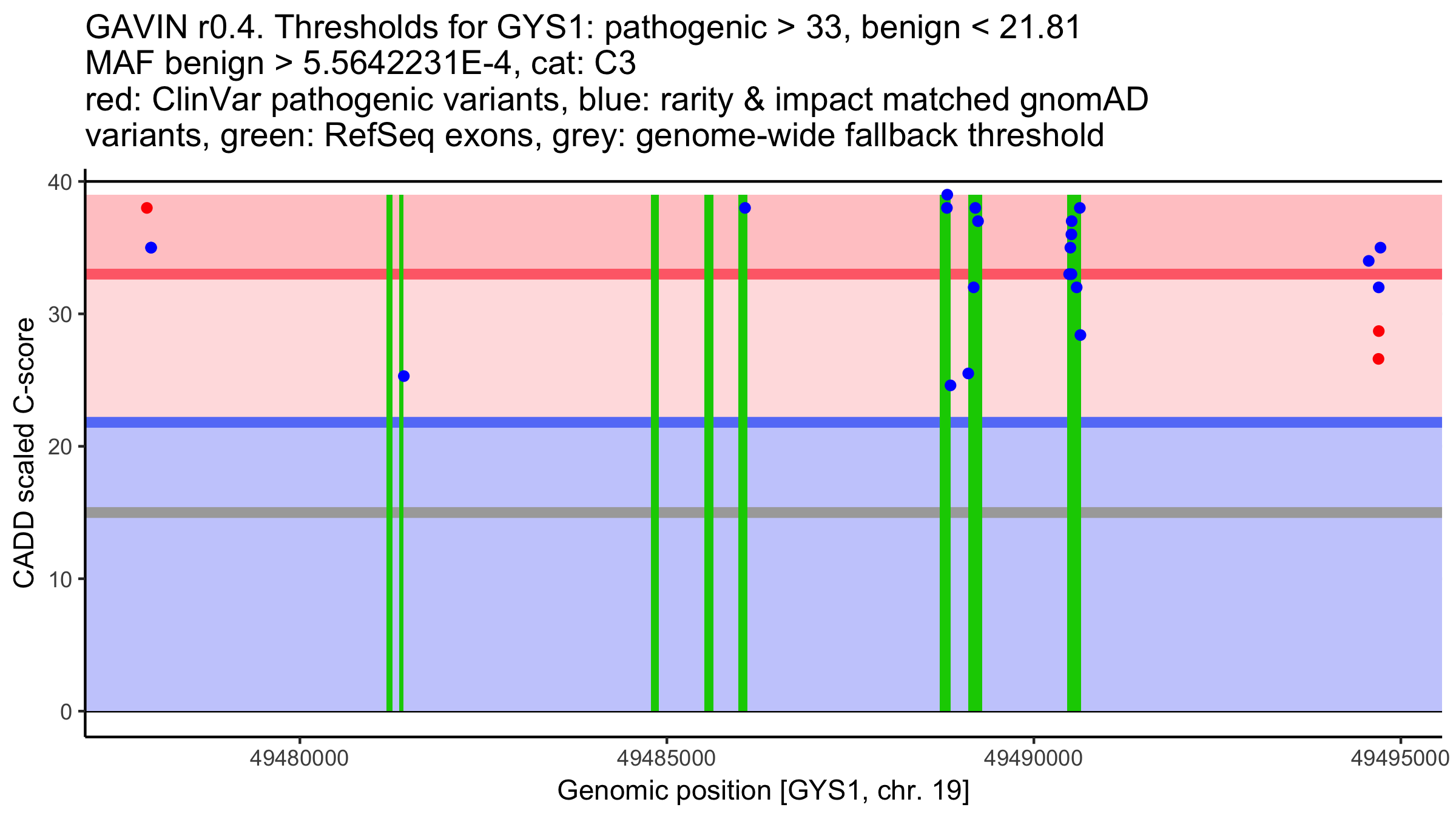 GAVIN r0.4. Thresholds for GYS1: pathogenic > 33, benign < 21.81
MAF benign > 5.5642231E-4, cat: C3
red: ClinVar pathogenic variants, blue: rarity & impact matched gnomAD variants, green: RefSeq exons, grey: genome-wide fallback threshold

CADD scaled C-score

40
30
20
10
0

49480000
49485000
49490000
49495000

Genomic position [GYS1, chr. 19]